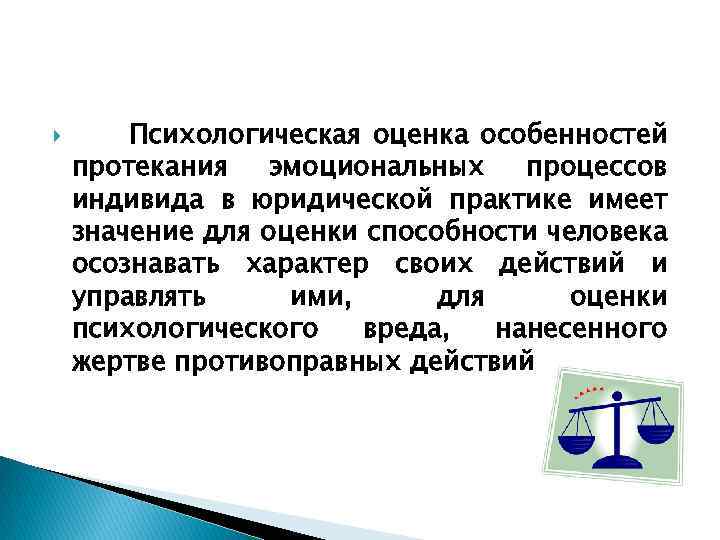 Психологическая оценка особенностей протекания эмоциональных процессов индивида в юридической практике имеет значение для оценки способности человека осознавать характер своих действий и управлять ими, для оценки психологического вреда, нанесенного жертве противоправных действий